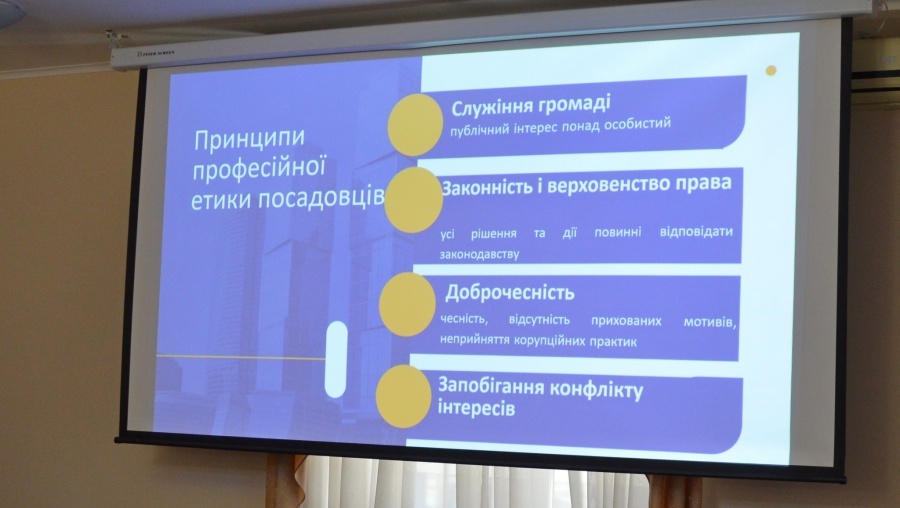 Принципи професійної етики посадовців

Служіння громаді
публічний інтерес понад особистий

Законність і верховенство права
усі рішення та дії повинні відповідати законодавству

Доброчесність
чесність, відсутність прихованих мотивів, неприйняття корупційних практик

Запобігання конфлікту інтересів